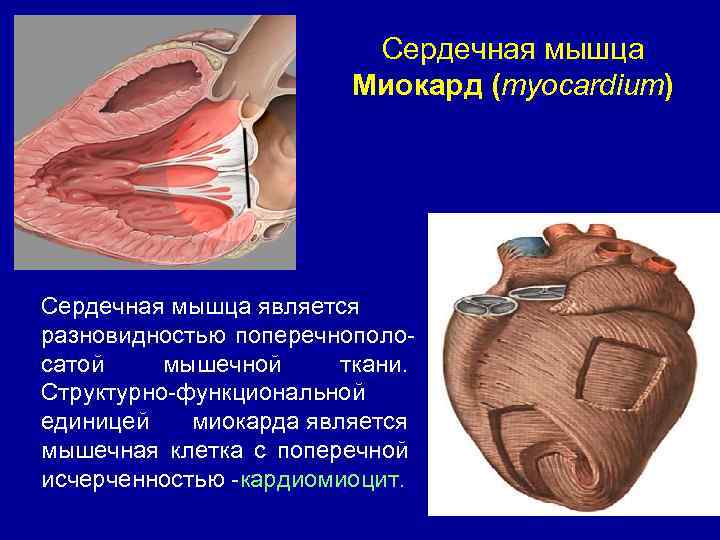 Сердечная мышца
Миокард (myocardium)

Сердечная мышца является разновидностью поперечнополосатой мышечной ткани. Структурно-функциональной единицей миокарда является мышечная клетка с поперечной исчерченностью -кардиомиоцит.